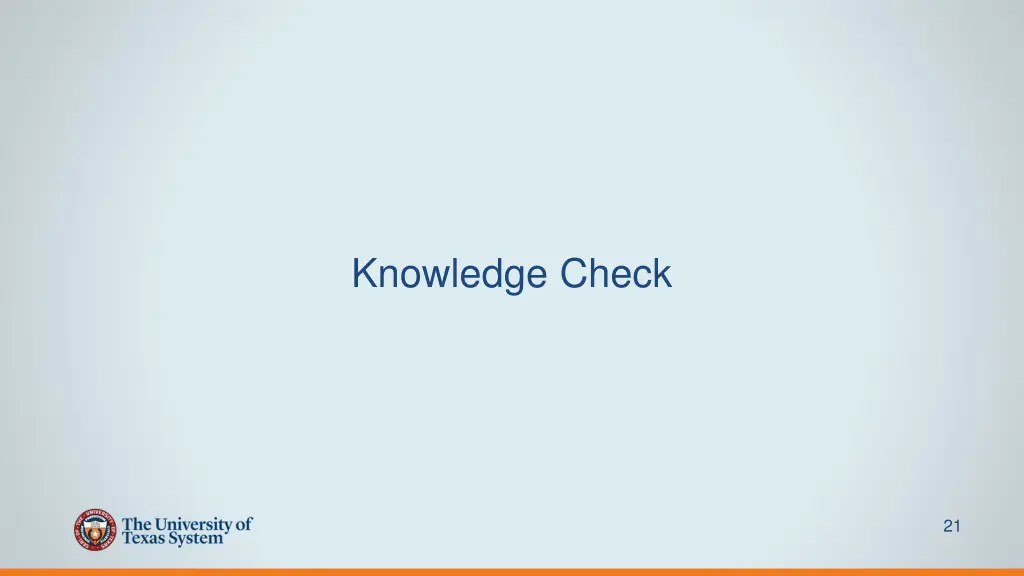 Knowledge Check

The University of Texas System

21